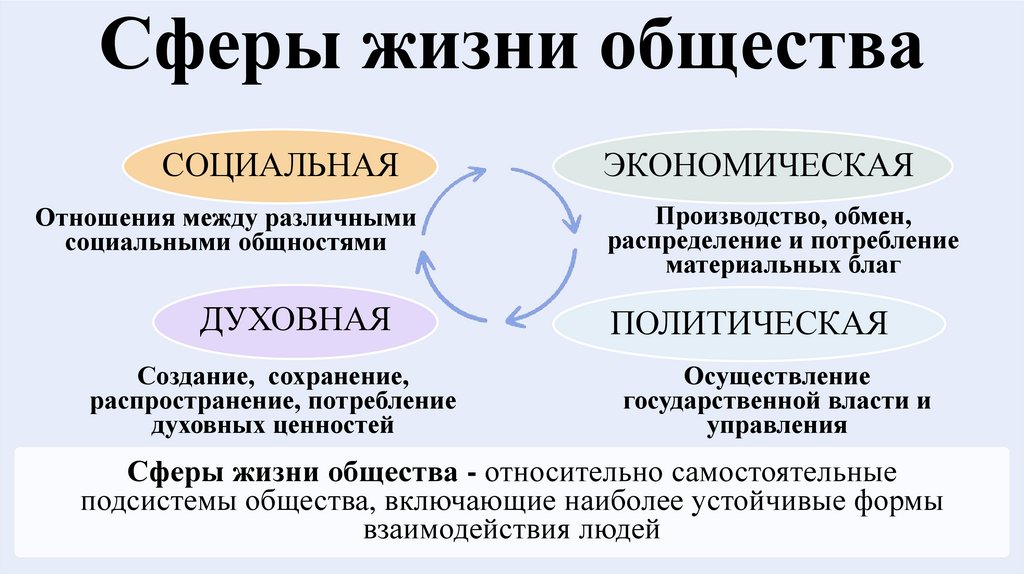 Сферы жизни общества

СОЦИАЛЬНАЯ

Отношения между различными социальными общностями

ЭКОНОМИЧЕСКАЯ

Производство, обмен, распределение и потребление материальных благ

ДУХОВНАЯ

Создание, сохранение, распространение, потребление духовных ценностей

ПОЛИТИЧЕСКАЯ

Осуществление государственной власти и управления

Сферы жизни общества - относительно самостоятельные подсистемы общества, включающие наиболее устойчивые формы взаимодействия людей